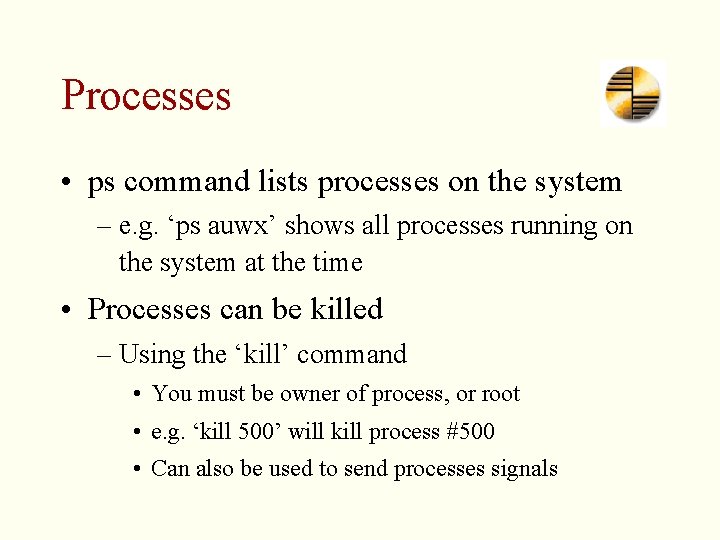 Processes

• ps command lists processes on the system
 – e.g. ‘ps auwx’ shows all processes running on the system at the time

• Processes can be killed
 – Using the ‘kill’ command
  • You must be owner of process, or root
  • e.g. ‘kill 500’ will kill process #500
  • Can also be used to send processes signals